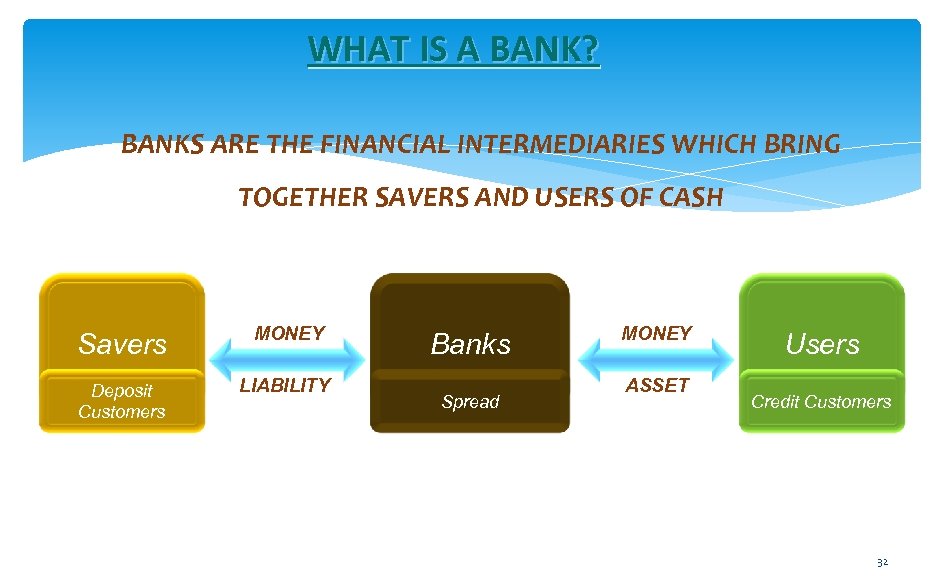 WHAT IS A BANK?

BANKS ARE THE FINANCIAL INTERMEDIARIES WHICH BRING TOGETHER SAVERS AND USERS OF CASH

Savers

Deposit Customers

MONEY

LIABILITY

Banks

Spread

MONEY

ASSET

Users

Credit Customers

32